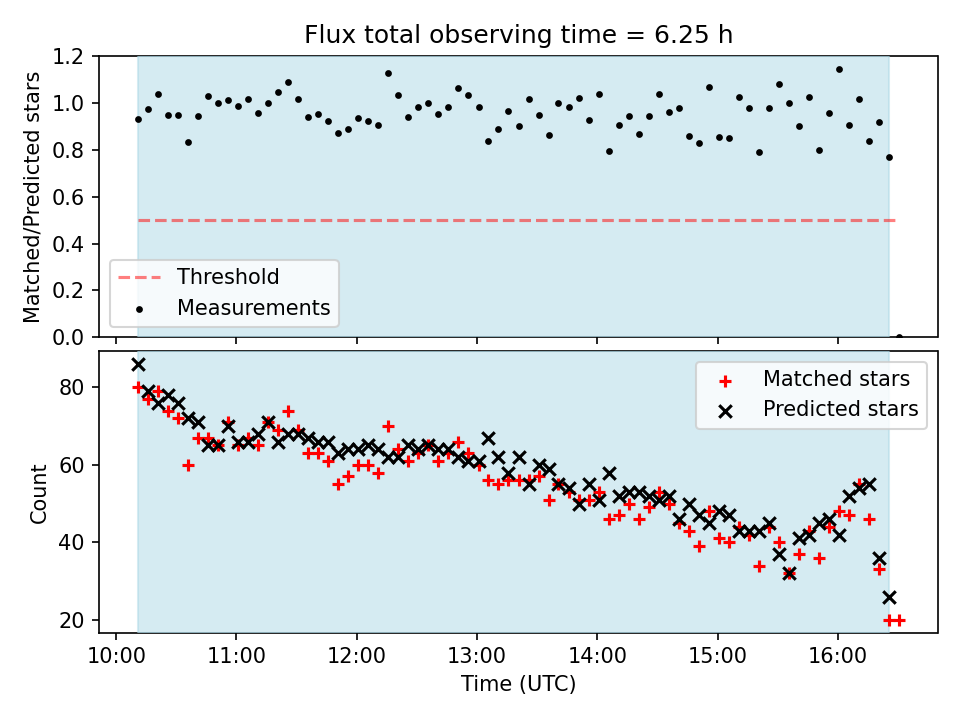 Flux total observing time = 6.25 h

Matched/Predicted stars

1.2
1.0
0.8
0.6
0.4
0.2
0.0

Threshold
Measurements

Count

80
60
40
20

Matched stars
Predicted stars

10:00
11:00
12:00
13:00
14:00
15:00
16:00

Time (UTC)